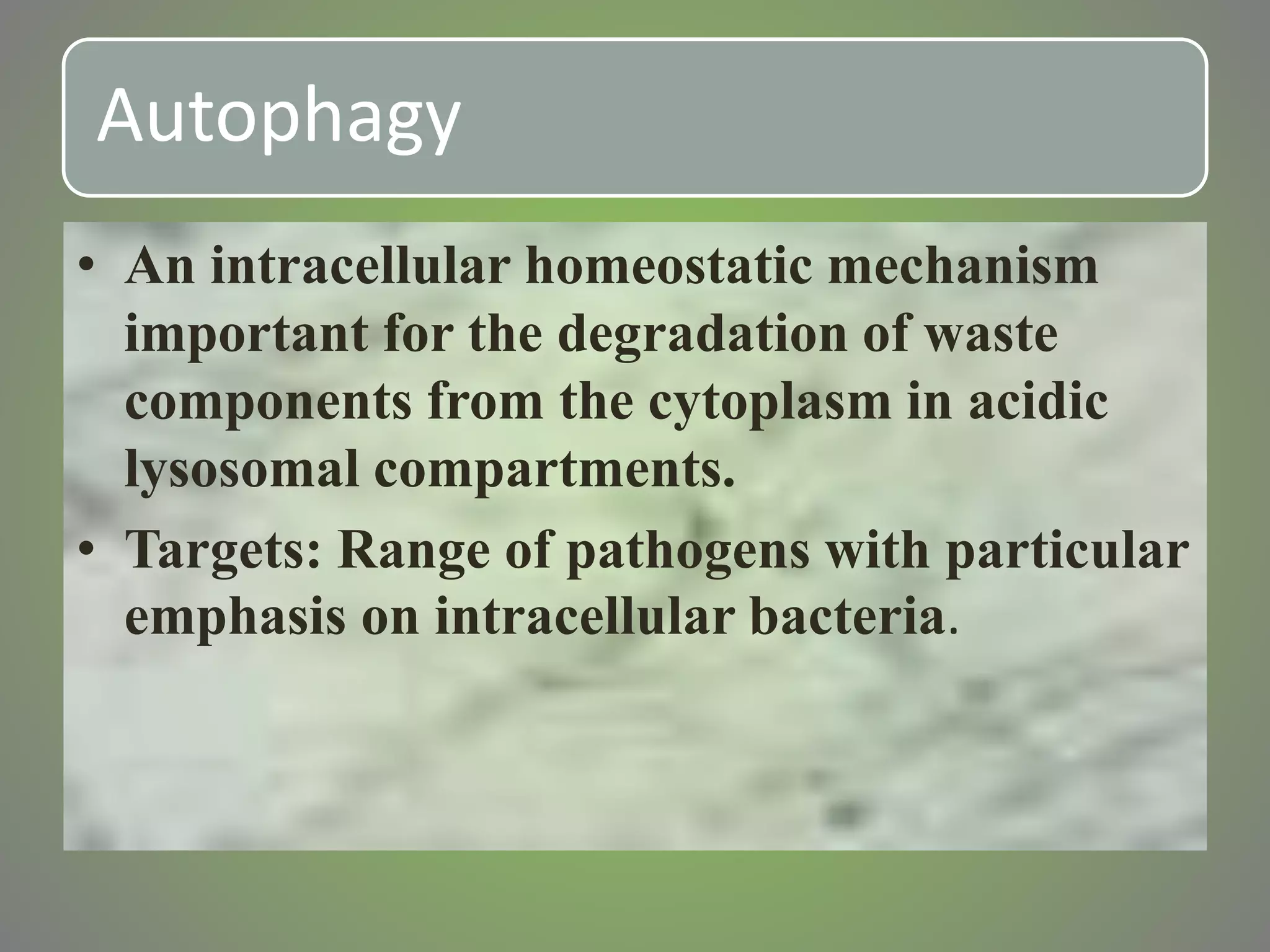 Autophagy

• An intracellular homeostatic mechanism important for the degradation of waste components from the cytoplasm in acidic lysosomal compartments.
• Targets: Range of pathogens with particular emphasis on intracellular bacteria.